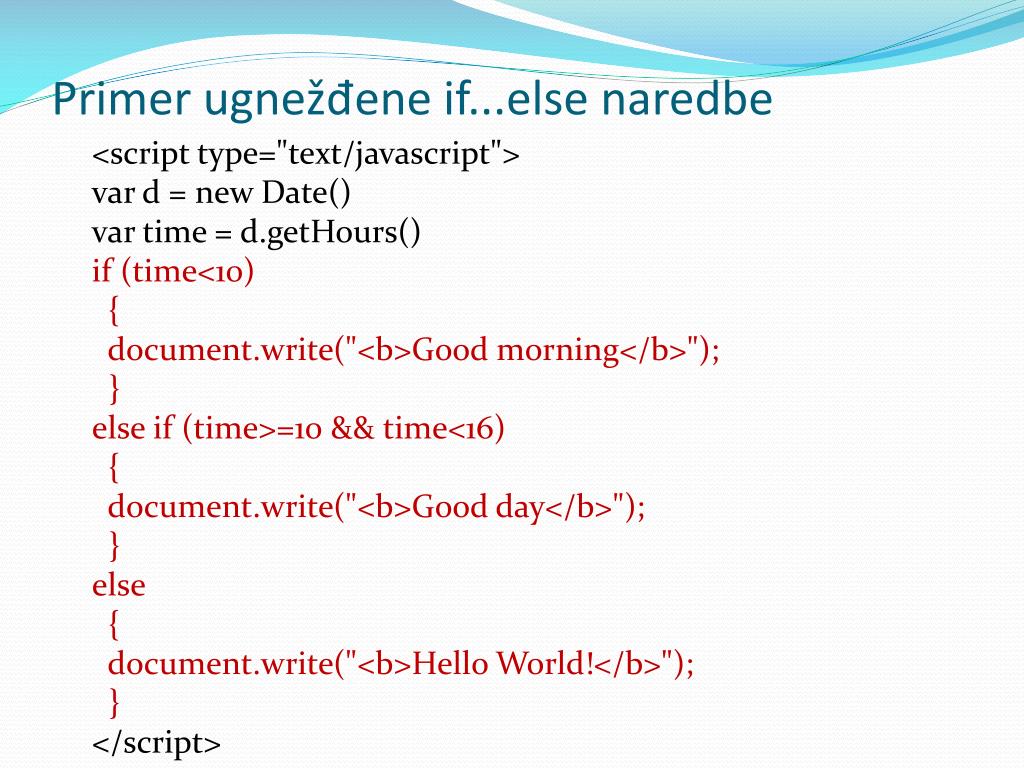 Primer ugnežđene if...else naredbe

<script type="text/javascript">
var d = new Date()
var time = d.getHours()
if (time<10)
{
document.write("<b>Good morning</b>");
}
else if (time>=10 && time<16)
{
document.write("<b>Good day</b>");
}
else
{
document.write("<b>Hello World!</b>");
}
</script>